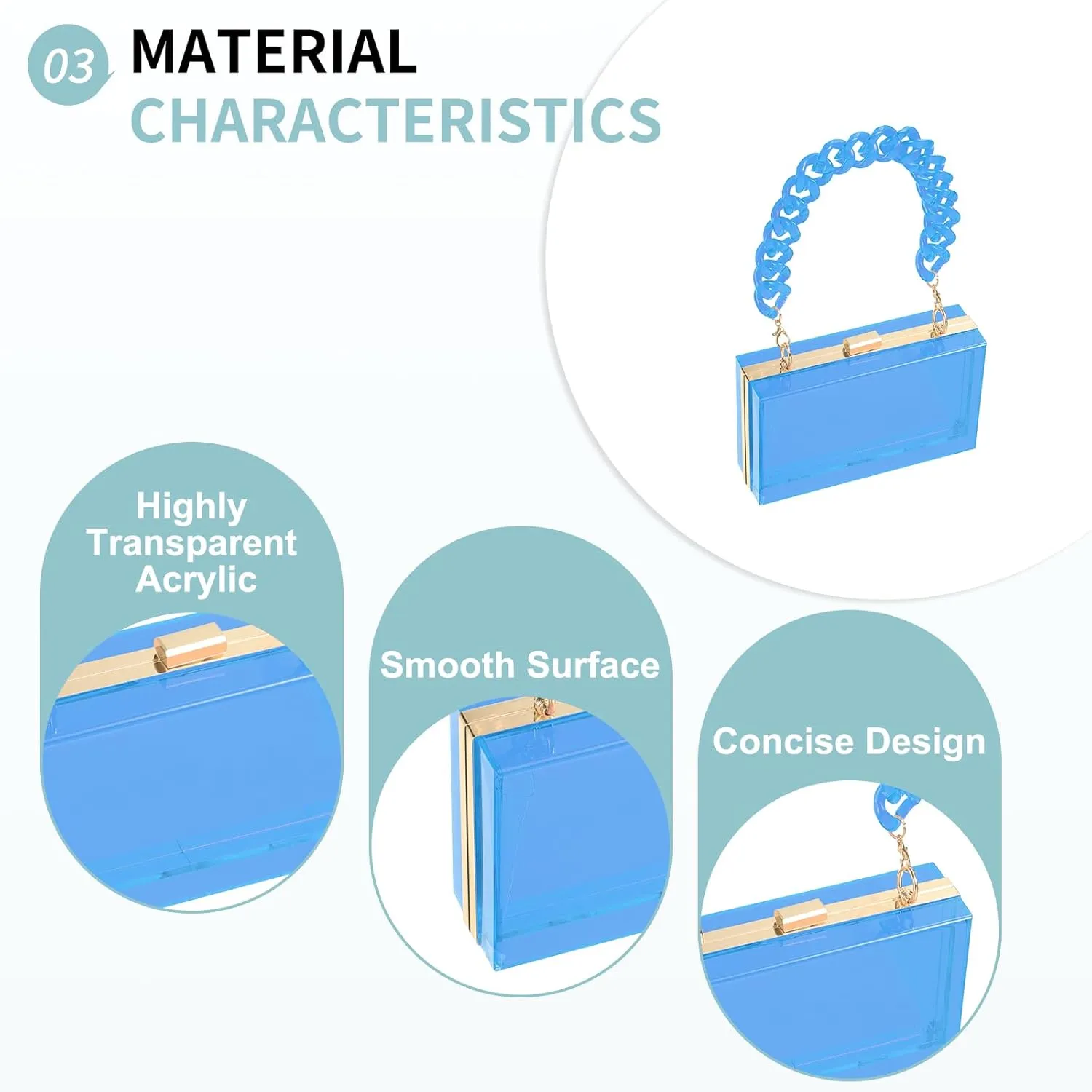 03 MATERIAL CHARACTERISTICS

Highly Transparent Acrylic

Smooth Surface

Concise Design